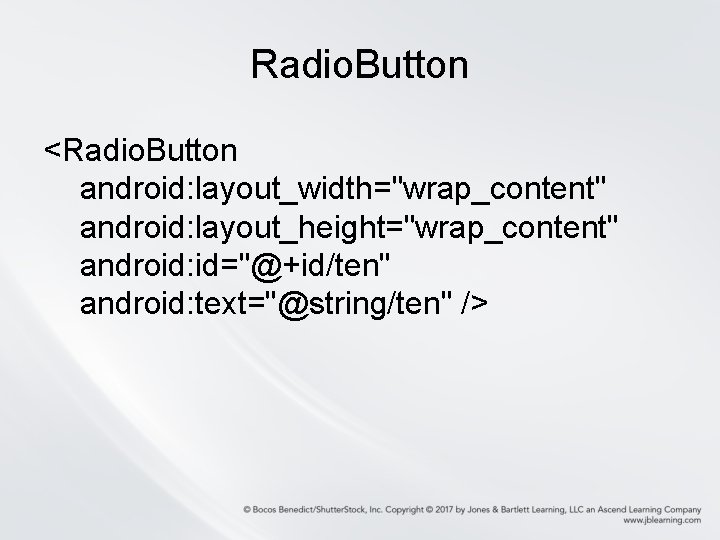 RadioButton

<RadioButton
android:layout_width="wrap_content"
android:layout_height="wrap_content"
android:id="@+id/ten"
android:text="@string/ten" />

© Bocos Benedict/ShutterStock, Inc. Copyright © 2017 by Jones & Bartlett Learning, LLC an Ascend Learning Company
www.jblearning.com